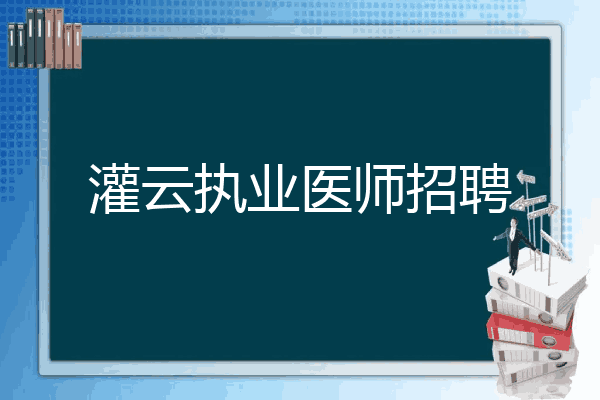 灌云执业医师招聘